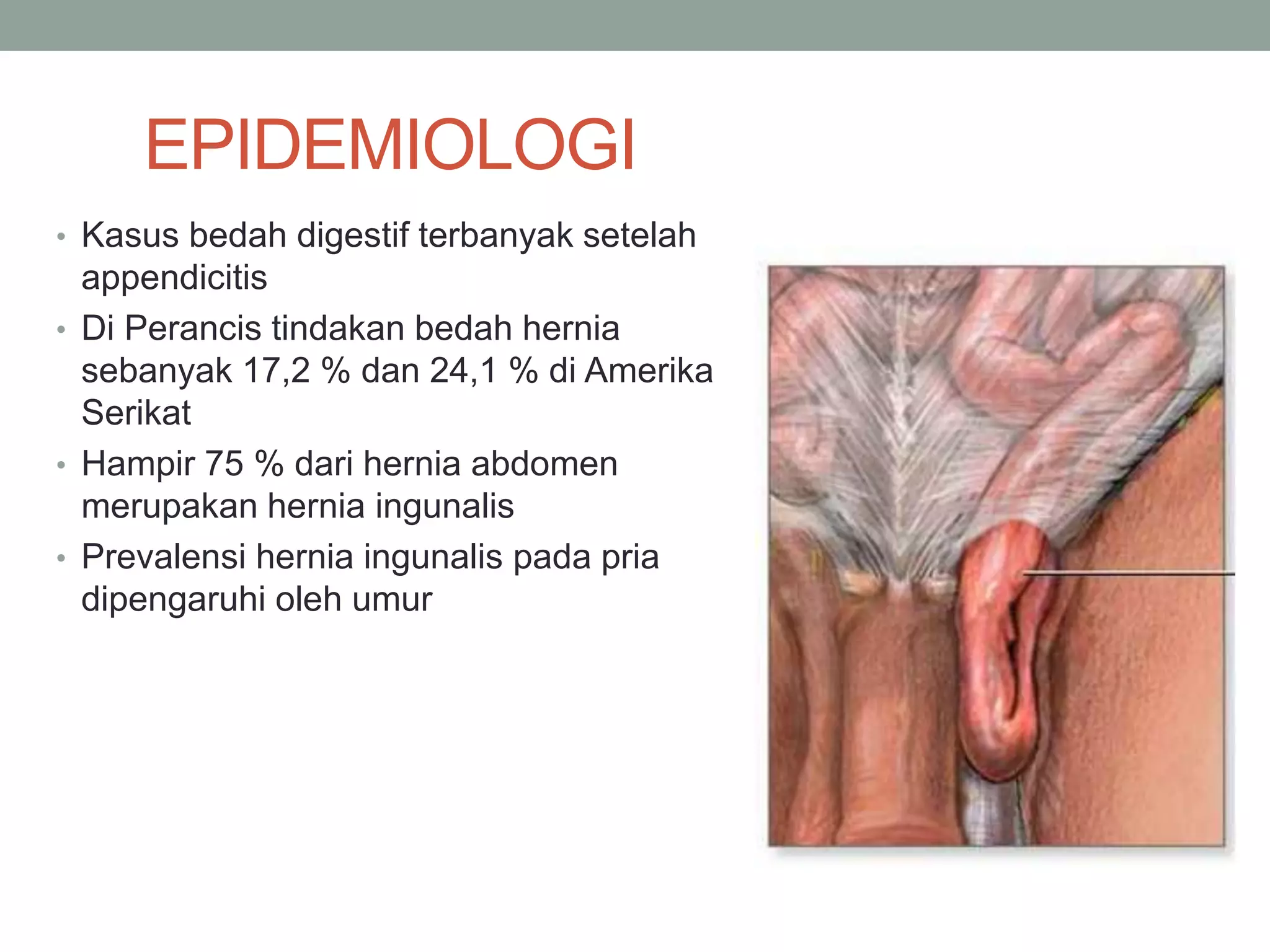 EPIDEMIOLOGI

• Kasus bedah digestif terbanyak setelah appendicitis
• Di Perancis tindakan bedah hernia sebanyak 17,2 % dan 24,1 % di Amerika Serikat
• Hampir 75 % dari hernia abdomen merupakan hernia ingunalis
• Prevalensi hernia ingunalis pada pria dipengaruhi oleh umur